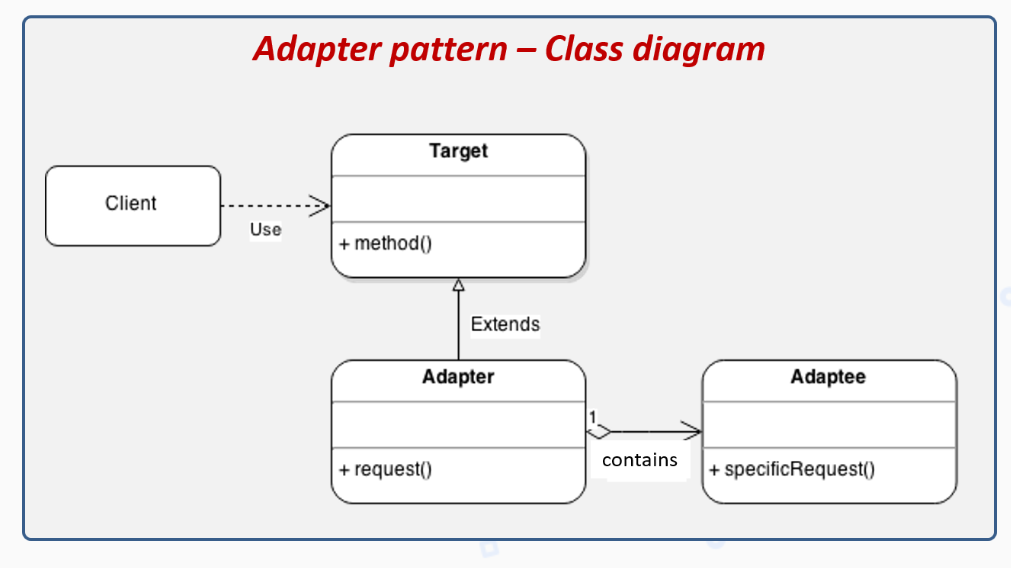 Adapter pattern – Class diagram

Client

Use

Target

+ method()

Extends

Adapter

+ request()

1

contains

Adaptee

+ specificRequest()